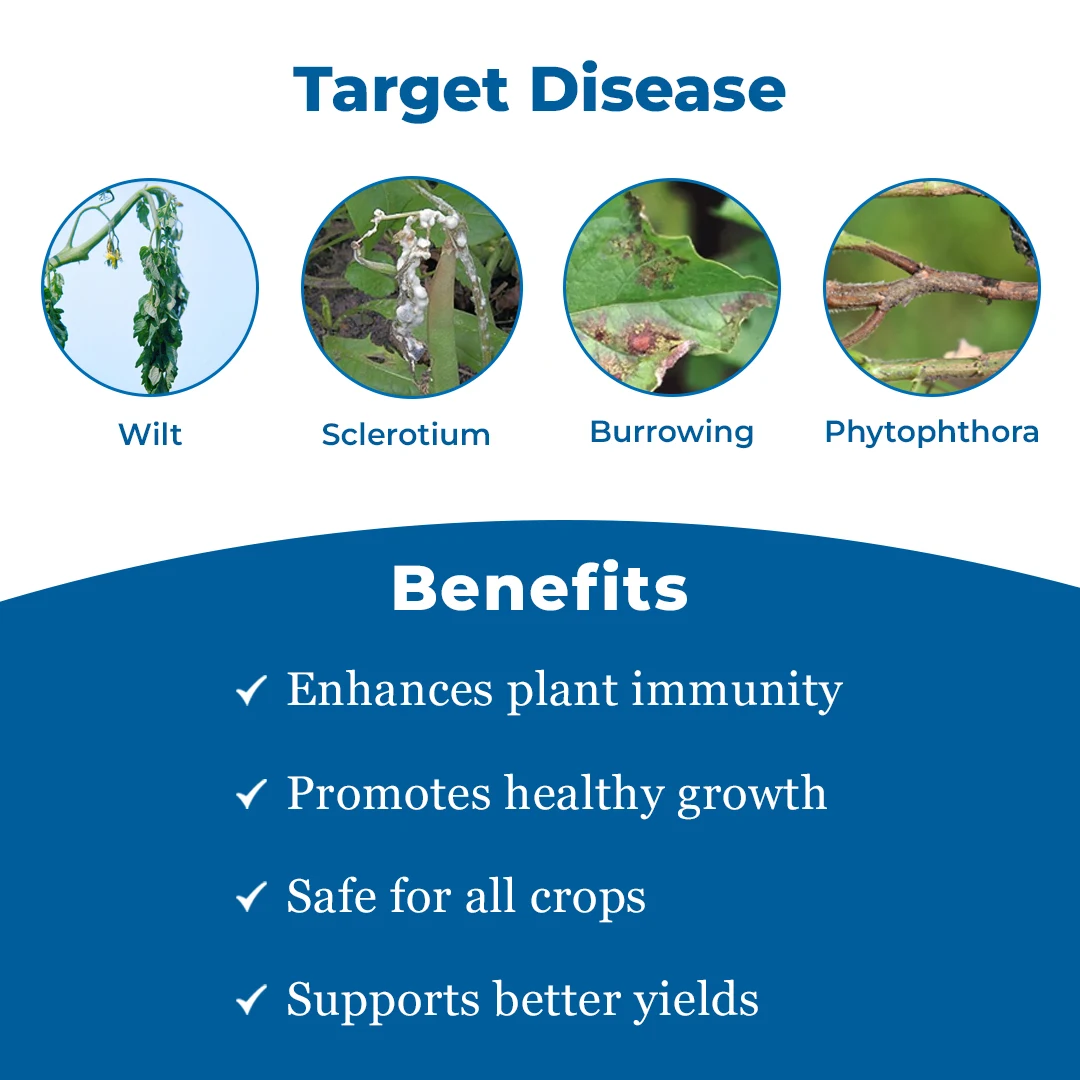 Target Disease

Wilt

Sclerotium

Burrowing

Phytophthora

Benefits

✓ Enhances plant immunity

✓ Promotes healthy growth

✓ Safe for all crops

✓ Supports better yields